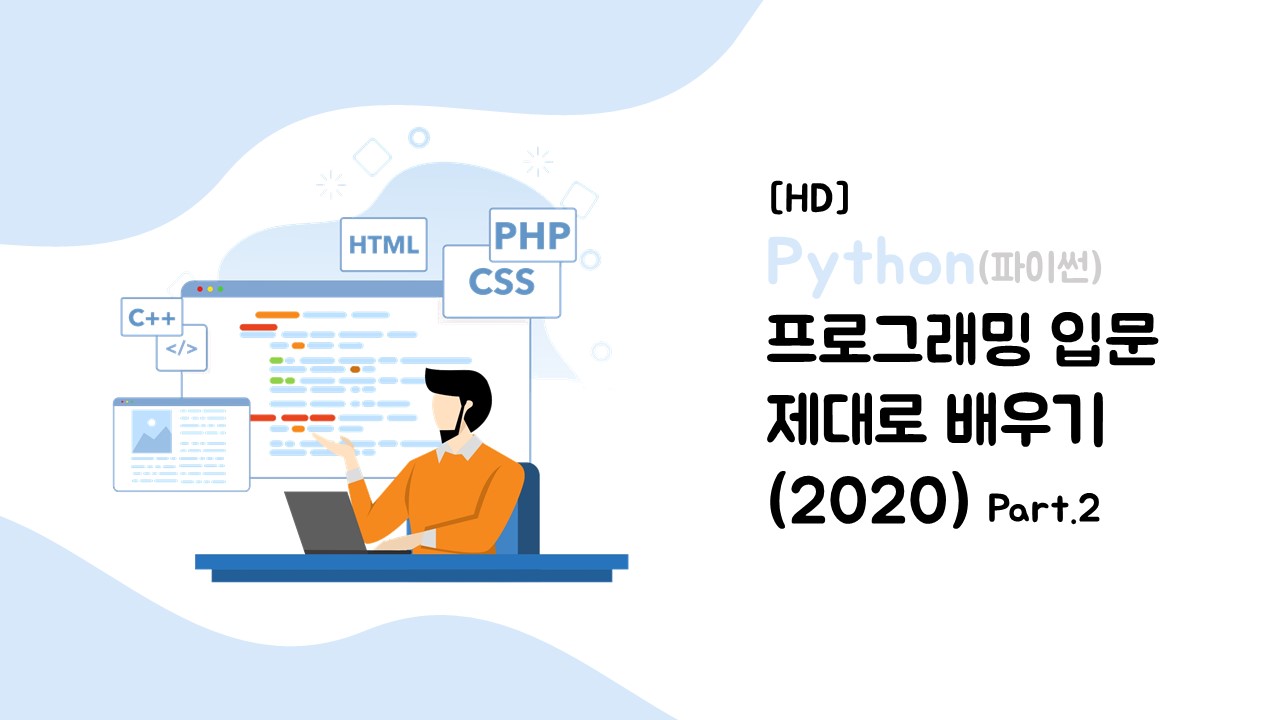 HTML
PHP
CSS
C++
</>

[HD]
Python(파이썬)
프로그래밍 입문
제대로 배우기
(2020) Part.2